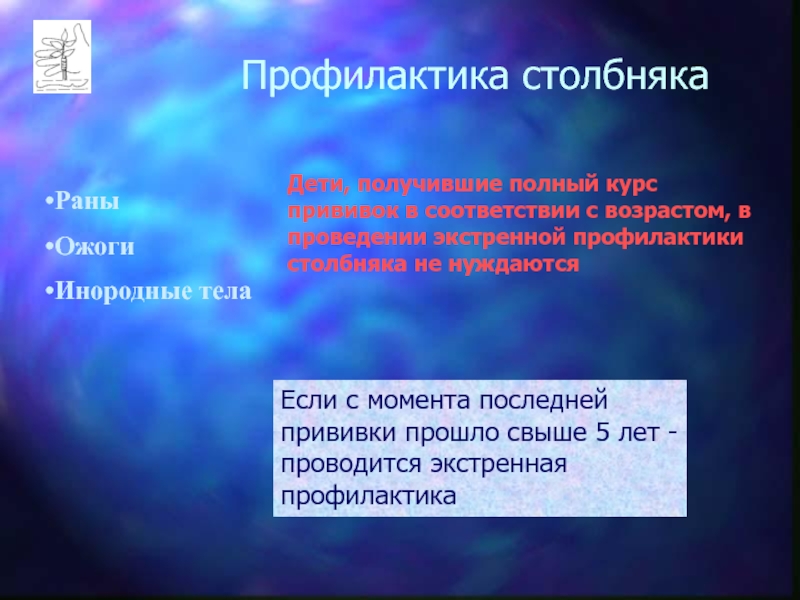 Профилактика столбняка

•Раны

•Ожоги

•Инородные тела

Дети, получившие полный курс прививок в соответствии с возрастом, в проведении экстренной профилактики столбняка не нуждаются

Если с момента последней прививки прошло свыше 5 лет - проводится экстренная профилактика